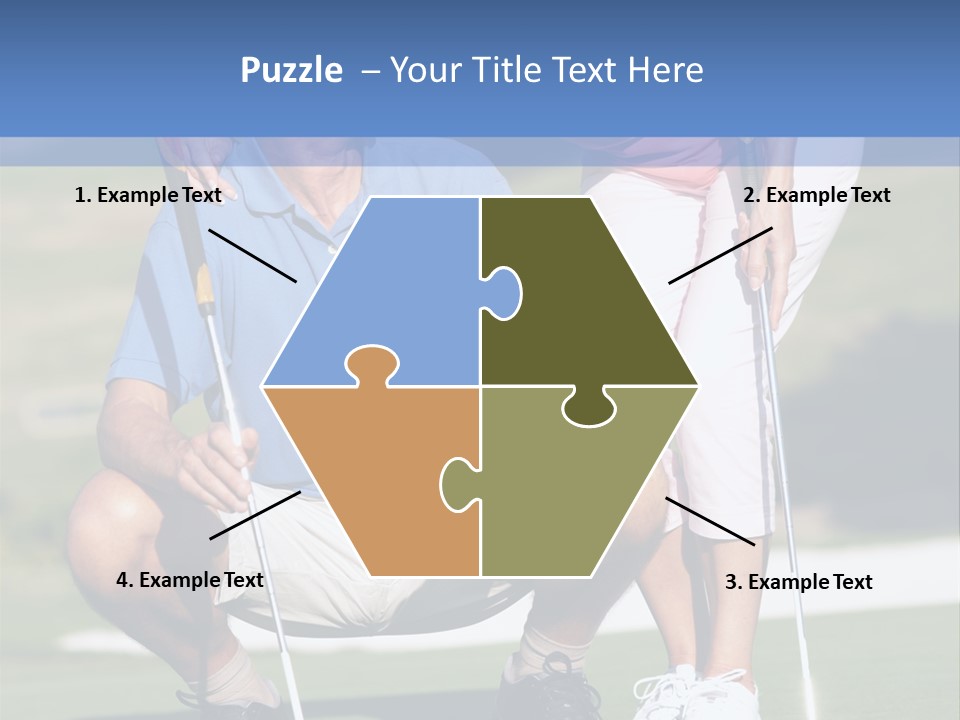 Puzzle – Your Title Text Here

1. Example Text

2. Example Text

4. Example Text

3. Example Text